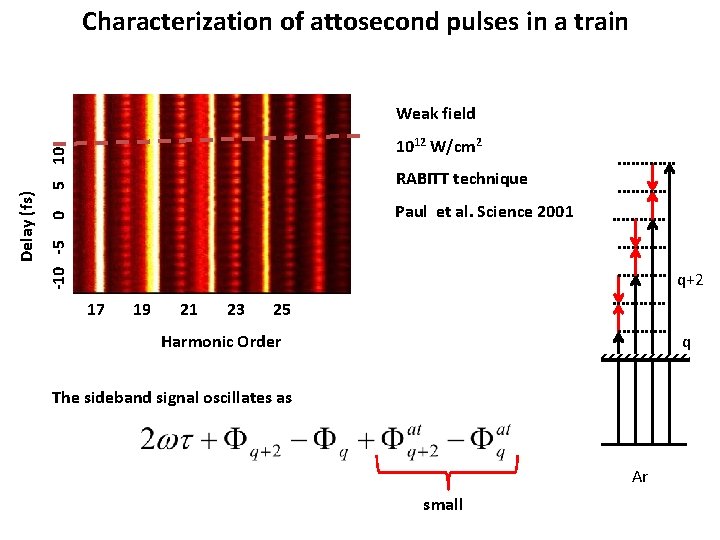 Characterization of attosecond pulses in a train

Delay (fs)
10
5
0
-5
-10

17 19 21 23 25

Harmonic Order

Weak field

$10^{12}$ W/cm$^2$

RABITT technique

Paul et al. Science 2001

q+2

q

Ar

The sideband signal oscillates as

$2\omega\tau + \Phi_{q+2} - \Phi_q + \Phi_{q+2}^{at} - \Phi_q^{at}$

small